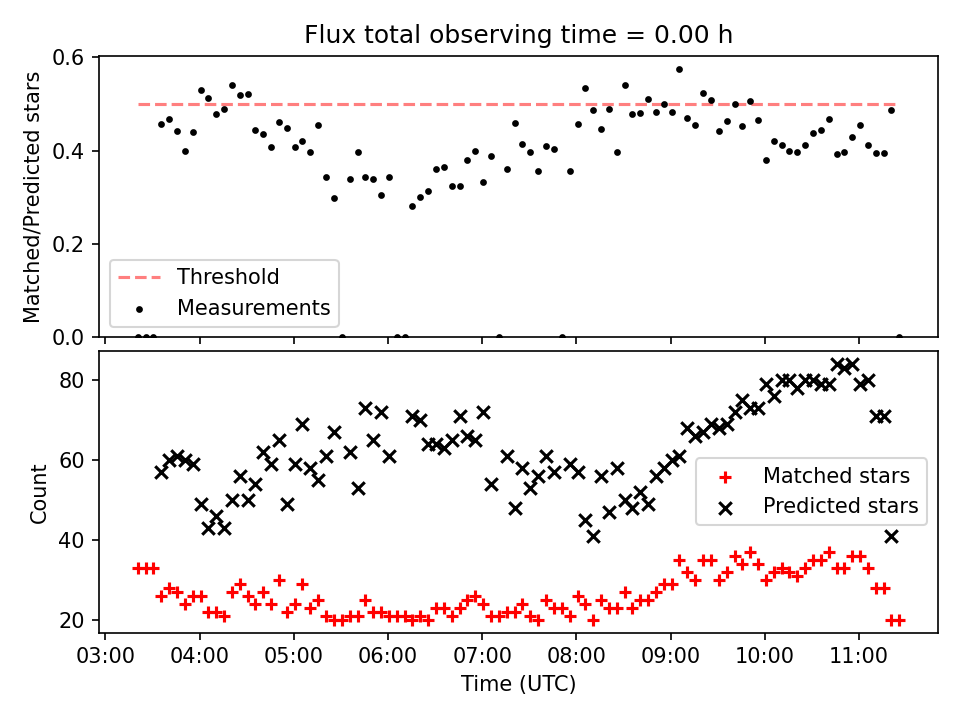 Flux total observing time = 0.00 h

Matched/Predicted stars

0.6
0.4
0.2
0.0

Threshold
Measurements

Count

80
60
40
20

Matched stars
Predicted stars

03:00 04:00 05:00 06:00 07:00 08:00 09:00 10:00 11:00

Time (UTC)